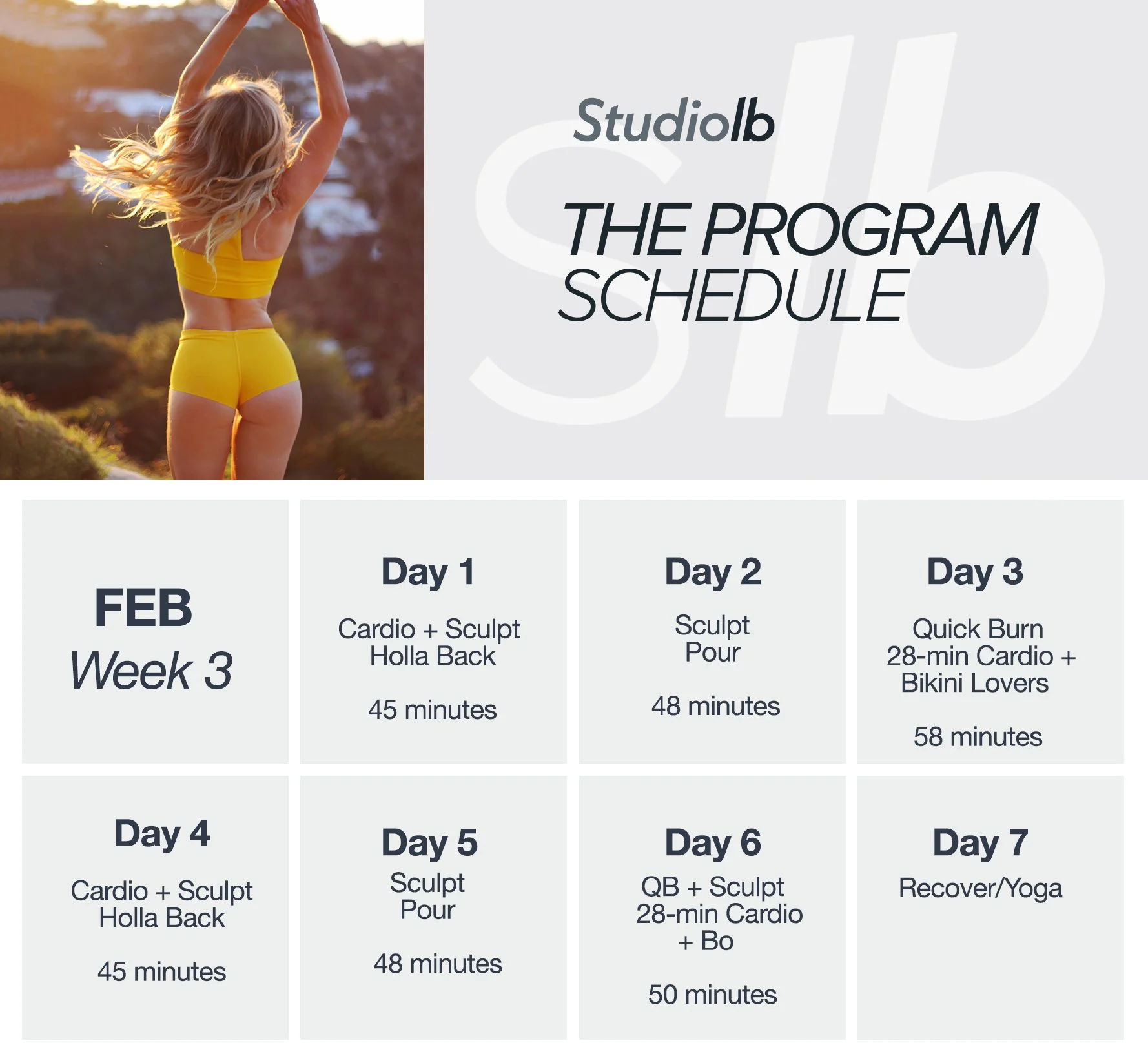 Studiolb

THE PROGRAM
SCHEDULE

FEB
Week 3

Day 1
Cardio + Sculpt
Holla Back

45 minutes

Day 2
Sculpt
Pour

48 minutes

Day 3
Quick Burn
28-min Cardio +
Bikini Lovers

58 minutes

Day 4
Cardio + Sculpt
Holla Back

45 minutes

Day 5
Sculpt
Pour

48 minutes

Day 6
QB + Sculpt
28-min Cardio
+ Bo

50 minutes

Day 7
Recover/Yoga